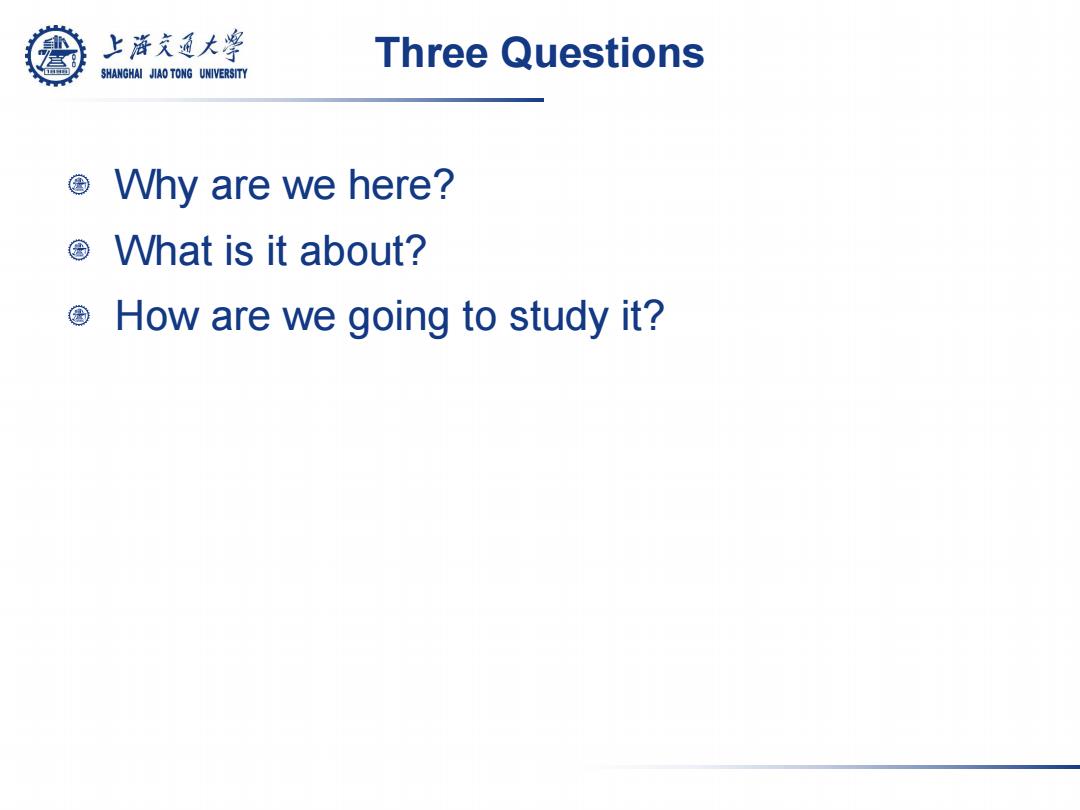 上海交通大学
SHANGHAI JIAO TONG UNIVERSITY

Three Questions

Why are we here?
What is it about?
How are we going to study it?